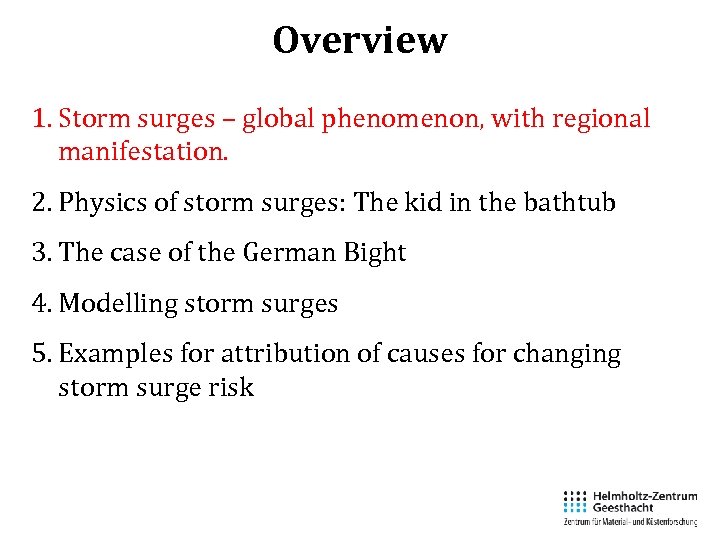 Overview

1. Storm surges – global phenomenon, with regional manifestation.

2. Physics of storm surges: The kid in the bathtub

3. The case of the German Bight

4. Modelling storm surges

5. Examples for attribution of causes for changing storm surge risk

Helmholtz-Zentrum
Geesthacht
Zentrum für Material- und Küstenforschung